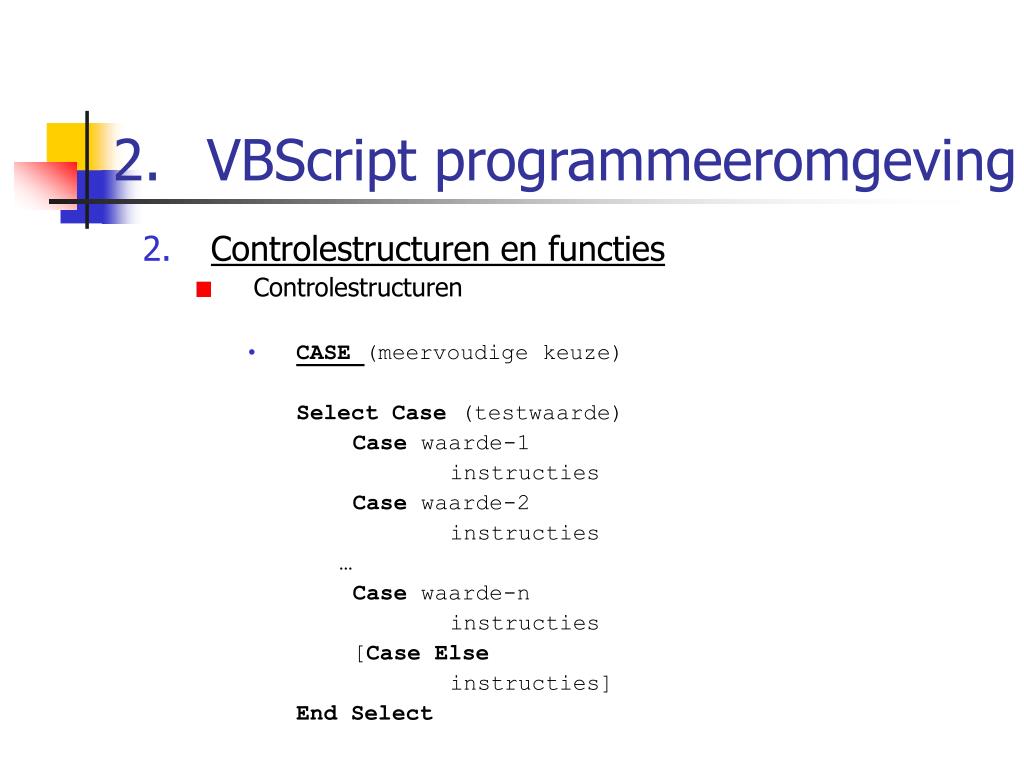 2. VBScript programmeeromgeving

2. Controlestructuren en functies

Controlestructuren

• CASE (meervoudige keuze)

Select Case (testwaarde)
Case waarde-1
instructies
Case waarde-2
instructies
…
Case waarde-n
instructies
[Case Else
instructies]
End Select